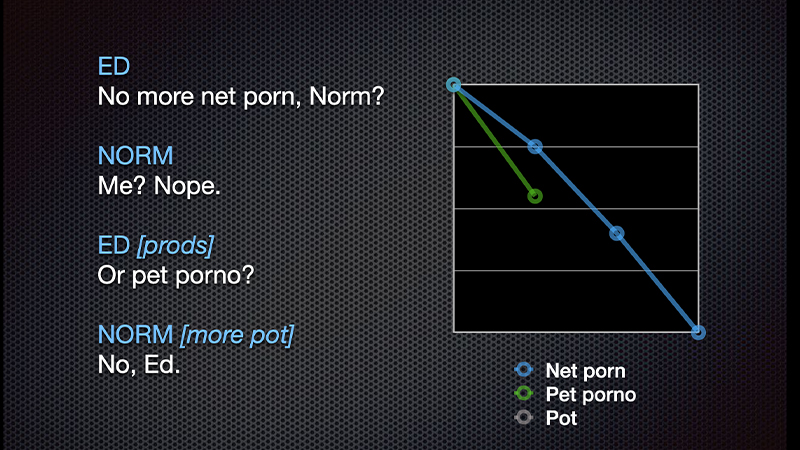 ED
No more net porn, Norm?

NORM
Me? Nope.

ED [prods]
Or pet porno?

NORM [more pot]
No, Ed.

Net porn
Pet porno
Pot